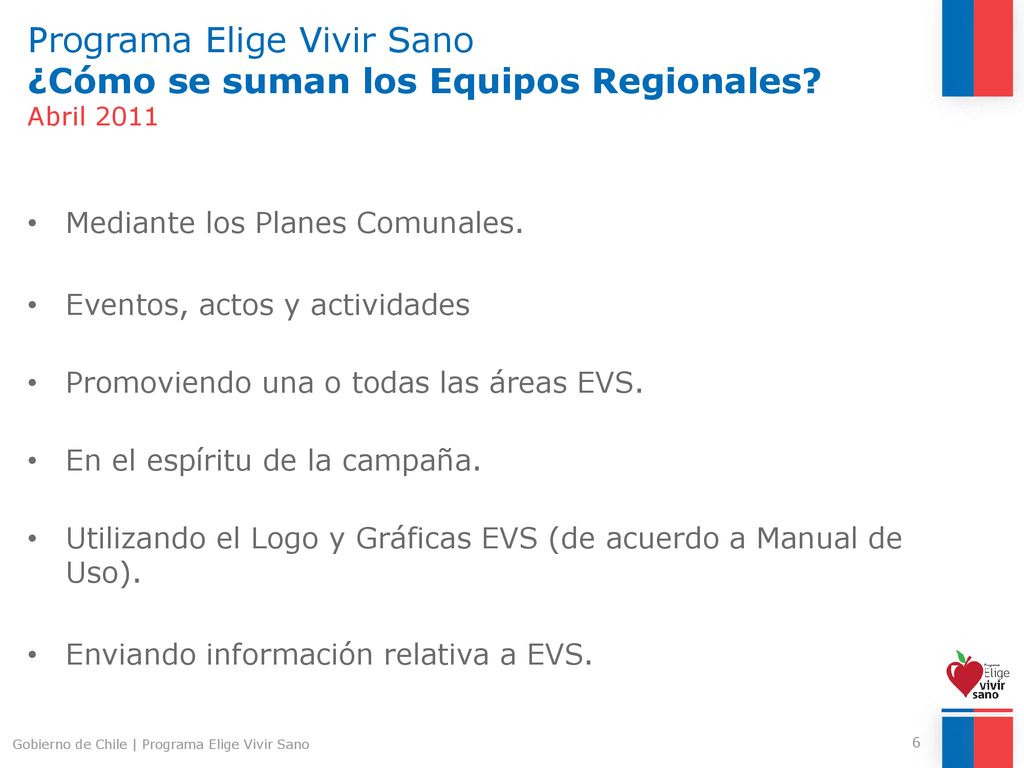 Programa Elige Vivir Sano
¿Cómo se suman los Equipos Regionales?
Abril 2011

• Mediante los Planes Comunales.

• Eventos, actos y actividades

• Promoviendo una o todas las áreas EVS.

• En el espíritu de la campaña.

• Utilizando el Logo y Gráficas EVS (de acuerdo a Manual de Uso).

• Enviando información relativa a EVS.

Programa Elige vivir sano

Gobierno de Chile | Programa Elige Vivir Sano

6